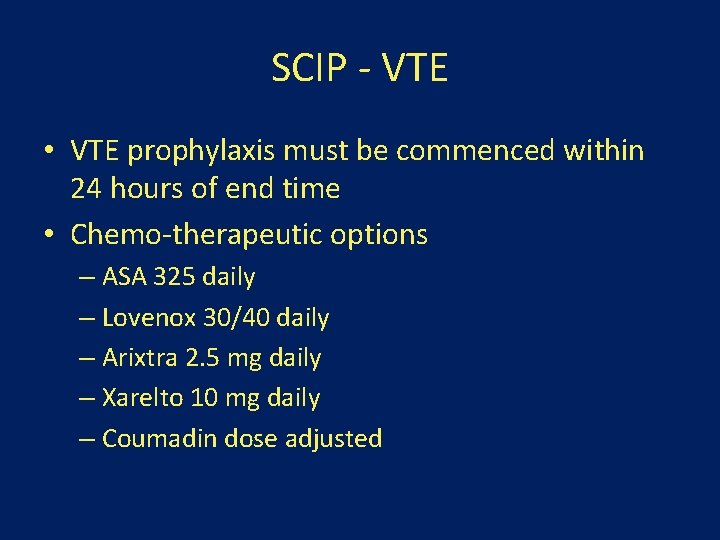 SCIP - VTE

• VTE prophylaxis must be commenced within 24 hours of end time

• Chemo-therapeutic options

– ASA 325 daily

– Lovenox 30/40 daily

– Arixtra 2.5 mg daily

– Xarelto 10 mg daily

– Coumadin dose adjusted